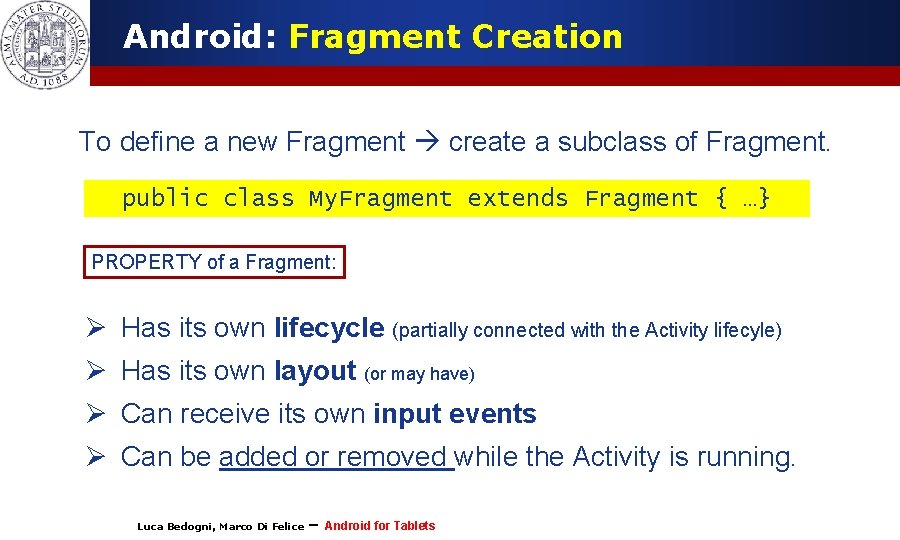 ALMA MATER STUDIORUM A.D. 1088

Android: Fragment Creation

To define a new Fragment → create a subclass of Fragment.

public class MyFragment extends Fragment { …}

PROPERTY of a Fragment:

➢ Has its own lifecycle (partially connected with the Activity lifecyle)
➢ Has its own layout (or may have)
➢ Can receive its own input events
➢ Can be added or removed while the Activity is running.

Luca Bedogni, Marco Di Felice – Android for Tablets